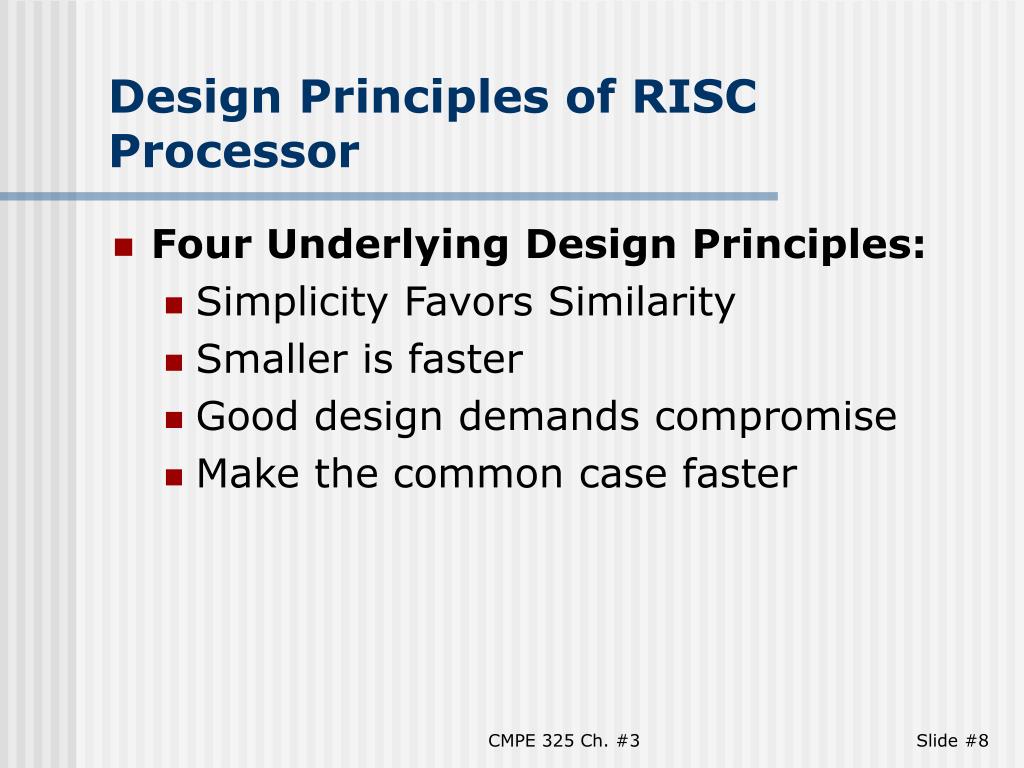 Design Principles of RISC Processor

Four Underlying Design Principles:
Simplicity Favors Similarity
Smaller is faster
Good design demands compromise
Make the common case faster

CMPE 325 Ch. #3

Slide #8